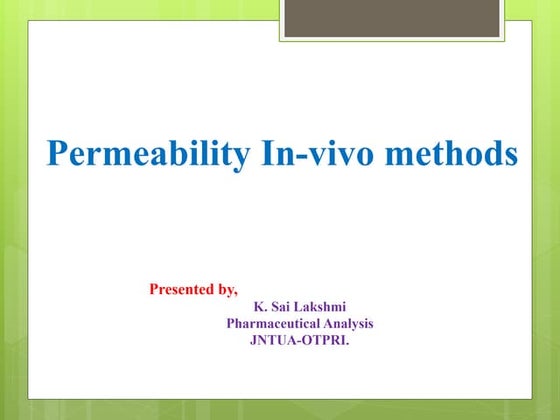 Permeability In-vivo methods

Presented by,

K. Sai Lakshmi
Pharmaceutical Analysis
JNTUA-OTPRI.